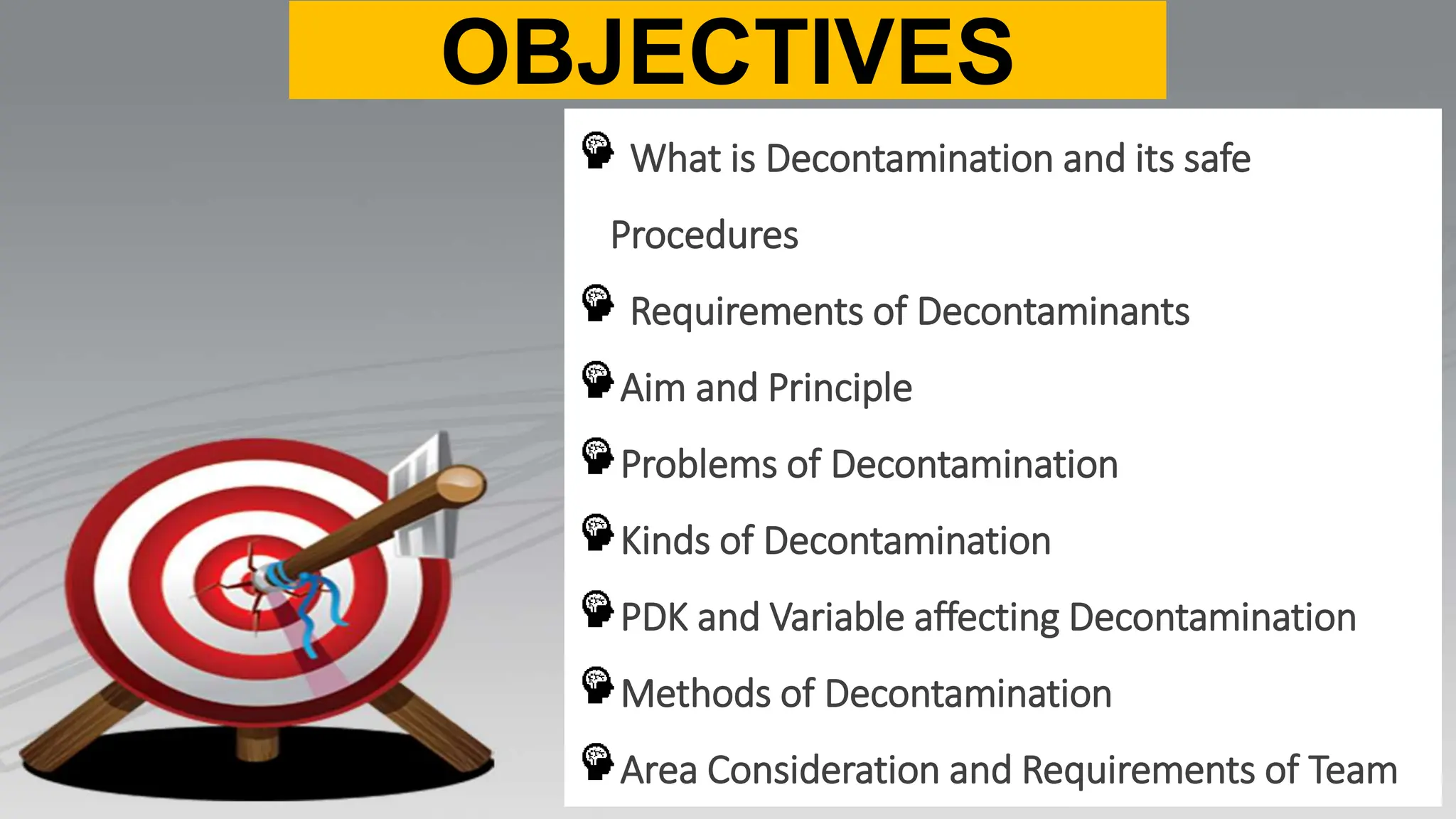 OBJECTIVES

What is Decontamination and its safe Procedures

Requirements of Decontaminants

Aim and Principle

Problems of Decontamination

Kinds of Decontamination

PDK and Variable affecting Decontamination

Methods of Decontamination

Area Consideration and Requirements of Team